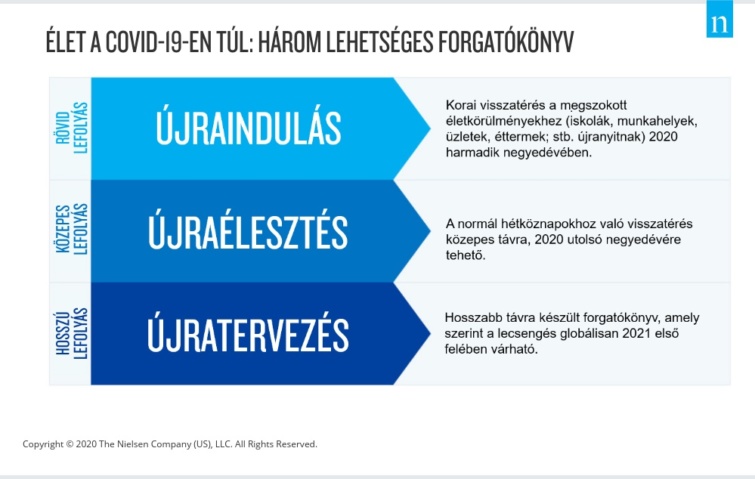 n

ÉLET A COVID-19-EN TÚL: HÁROM LEHETSÉGES FORGATÓKÖNYV

RÖVID LEFOLYÁS

ÚJRAINDULÁS

Korai visszatérés a megszokott életkörülményekhez (iskolák, munkahelyek, üzletek, éttermek; stb. újranyitnak) 2020 harmadik negyedévében.

KÖZEPES LEFOLYÁS

ÚJRAÉLESZTÉS

A normál hétköznapokhoz való visszatérés közepes távra, 2020 utolsó negyedévére tehető.

HOSSZÚ LEFOLYÁS

ÚJRATERVEZÉS

Hosszabb távra készült forgatókönyv, amely szerint a lecsengés globálisan 2021 első felében várható.

Copyright © 2020 The Nielsen Company (US), LLC. All Rights Reserved.